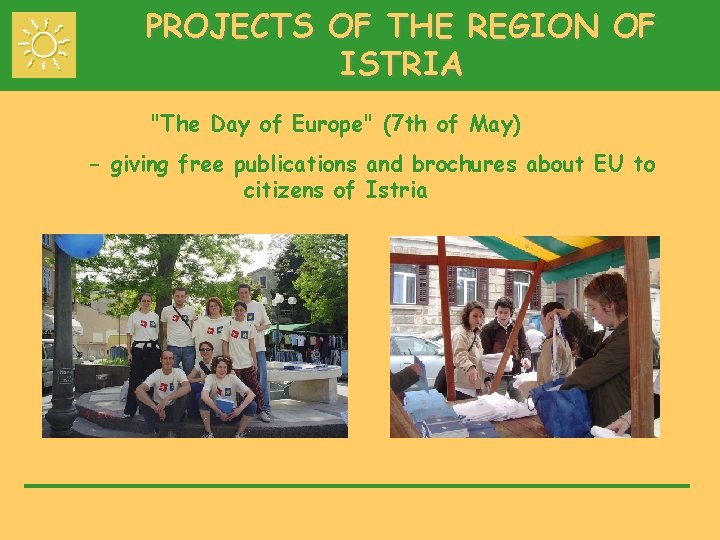 PROJECTS OF THE REGION OF ISTRIA

"The Day of Europe" (7th of May)

- giving free publications and brochures about EU to citizens of Istria